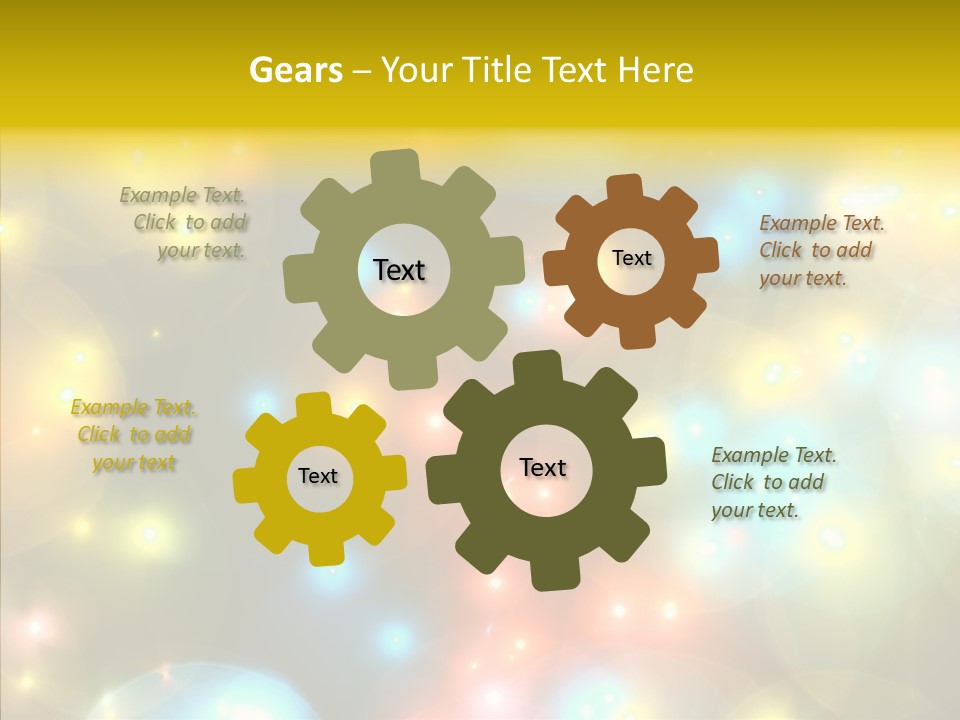 Gears – Your Title Text Here

Example Text. Click to add your text.

Text

Text

Example Text. Click to add your text.

Example Text. Click to add your text

Text

Text

Example Text. Click to add your text.